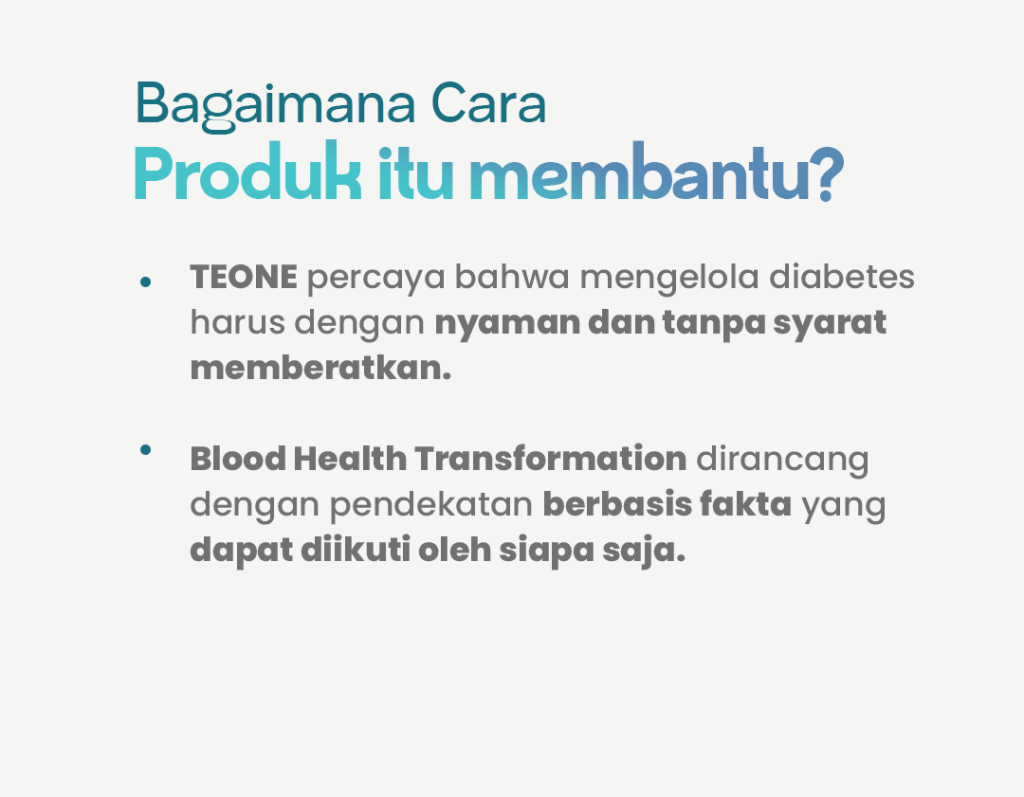 Bagaimana Cara
Produk itu membantu?

• TEONE percaya bahwa mengelola diabetes harus dengan nyaman dan tanpa syarat memberatkan.

• Blood Health Transformation dirancang dengan pendekatan berbasis fakta yang dapat diikuti oleh siapa saja.